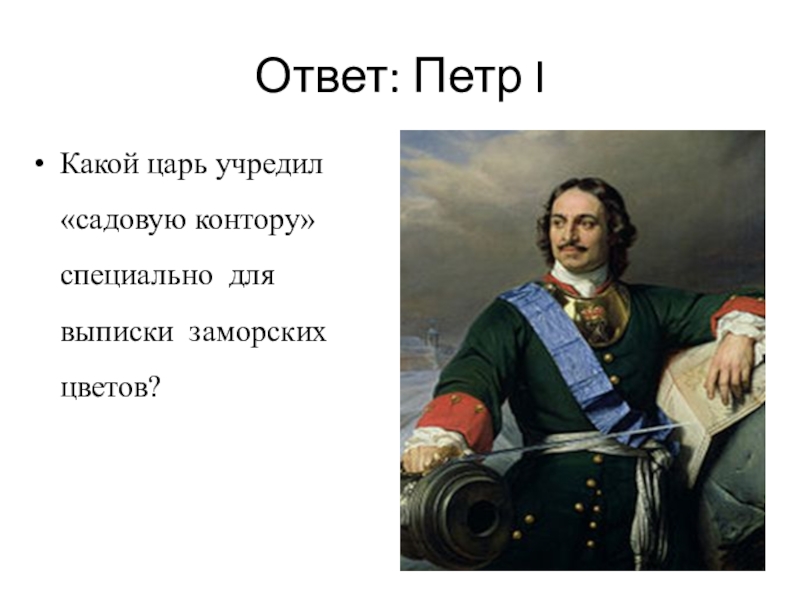 Ответ: Петр I

• Какой царь учредил «садовую контору» специально для выписки заморских цветов?